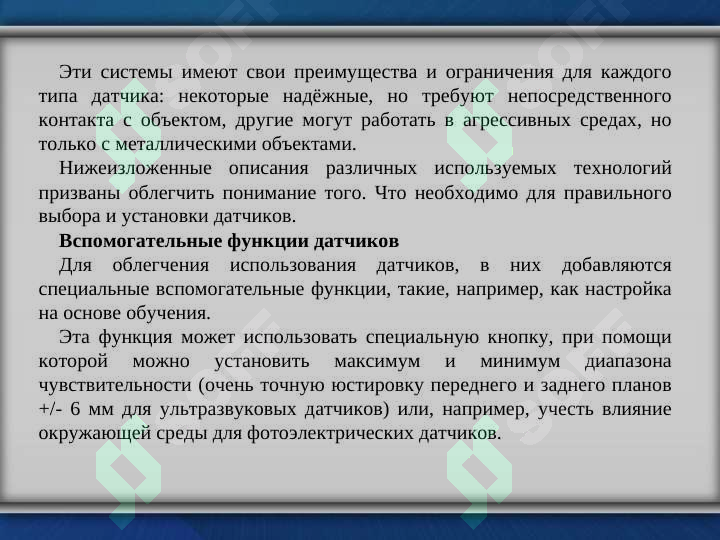 Эти системы имеют свои преимущества и ограничения для каждого типа датчика: некоторые надёжные, но требуют непосредственного контакта с объектом, другие могут работать в агрессивных средах, но только с металлическими объектами.

Нижеизложенные описания различных используемых технологий призваны облегчить понимание того. Что необходимо для правильного выбора и установки датчиков.

Вспомогательные функции датчиков

Для облегчения использования датчиков, в них добавляются специальные вспомогательные функции, такие, например, как настройка на основе обучения.

Эта функция может использовать специальную кнопку, при помощи которой можно установить максимум и минимум диапазона чувствительности (очень точную юстировку переднего и заднего планов +/- 6 мм для ультразвуковых датчиков) или, например, учесть влияние окружающей среды для фотоэлектрических датчиков.